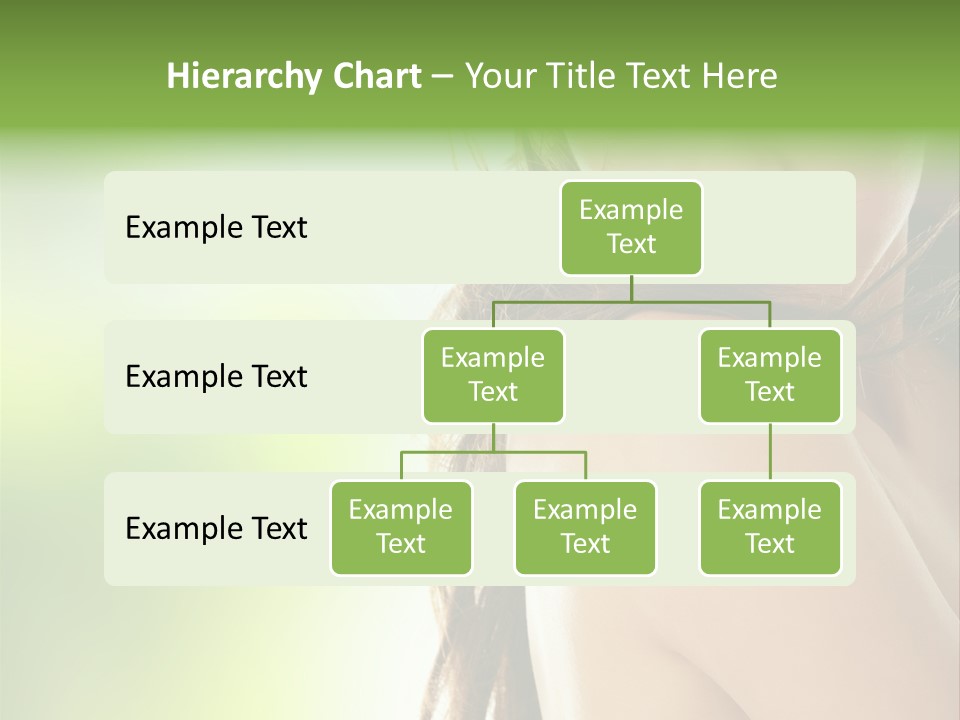 Hierarchy Chart – Your Title Text Here

Example Text

Example Text

Example Text

Example Text

Example Text

Example Text

Example Text

Example Text

Example Text